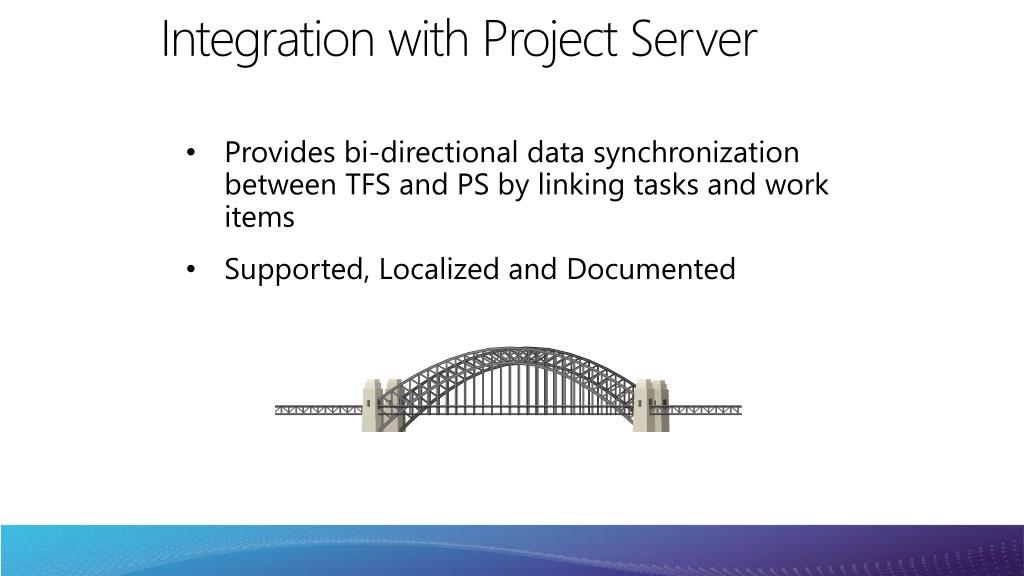 Integration with Project Server

• Provides bi-directional data synchronization between TFS and PS by linking tasks and work items

• Supported, Localized and Documented